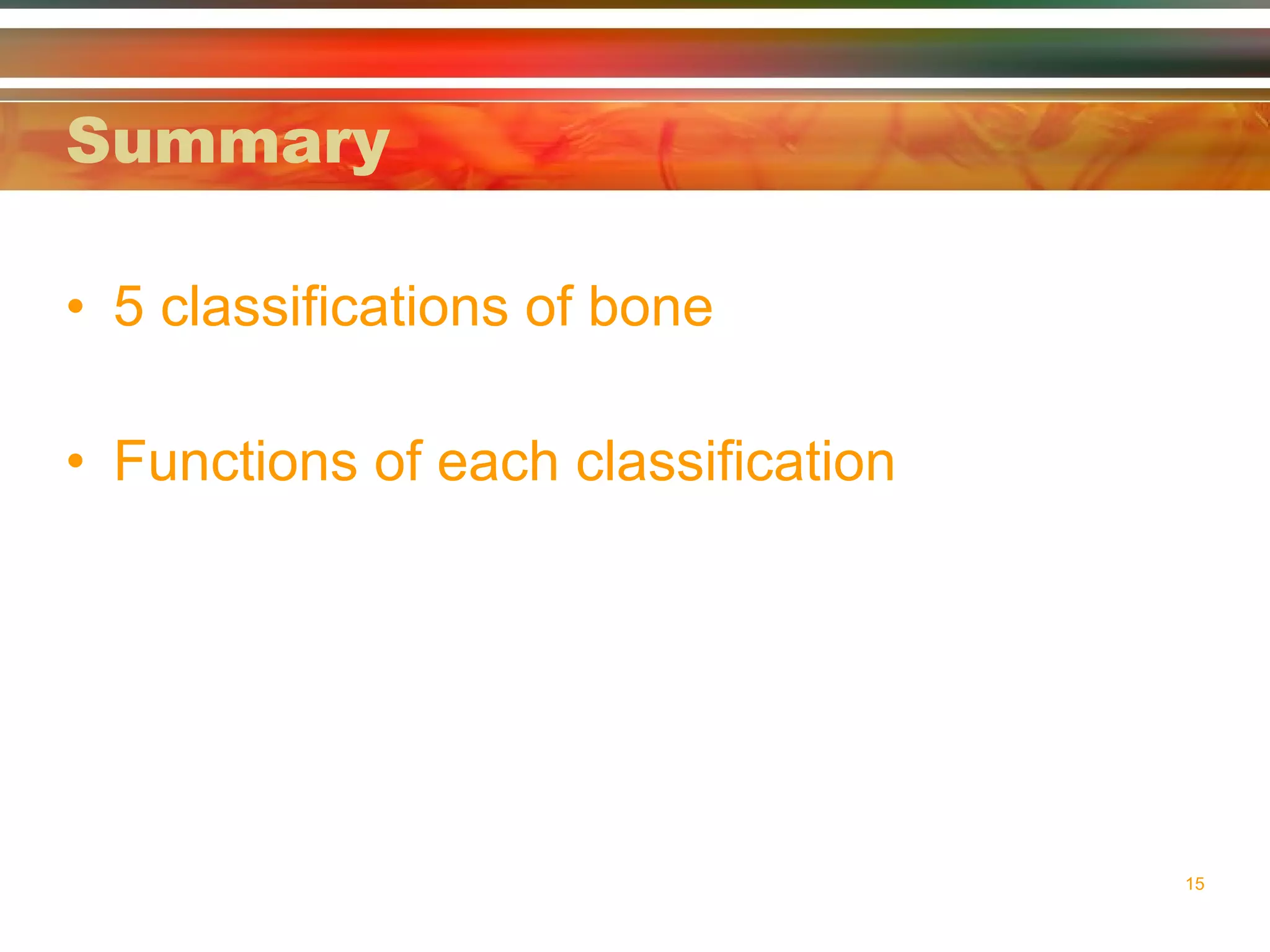 Summary

• 5 classifications of bone

• Functions of each classification

15